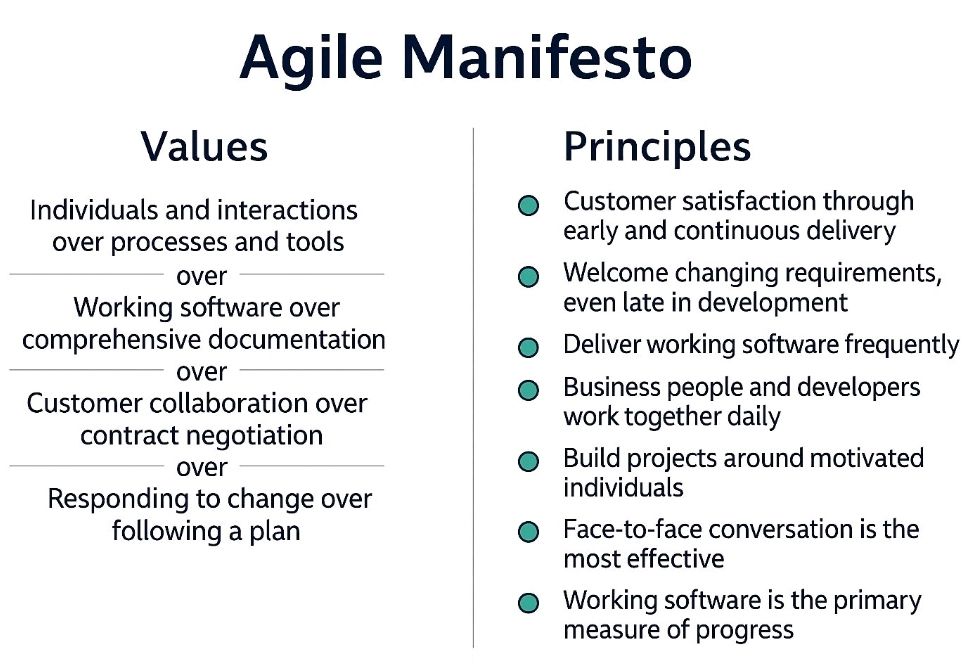 Agile Manifesto

Values

Individuals and interactions over processes and tools

over

Working software over comprehensive documentation

over

Customer collaboration over contract negotiation

over

Responding to change over following a plan

Principles

Customer satisfaction through early and continuous delivery

Welcome changing requirements, even late in development

Deliver working software frequently

Business people and developers work together daily

Build projects around motivated individuals

Face-to-face conversation is the most effective

Working software is the primary measure of progress